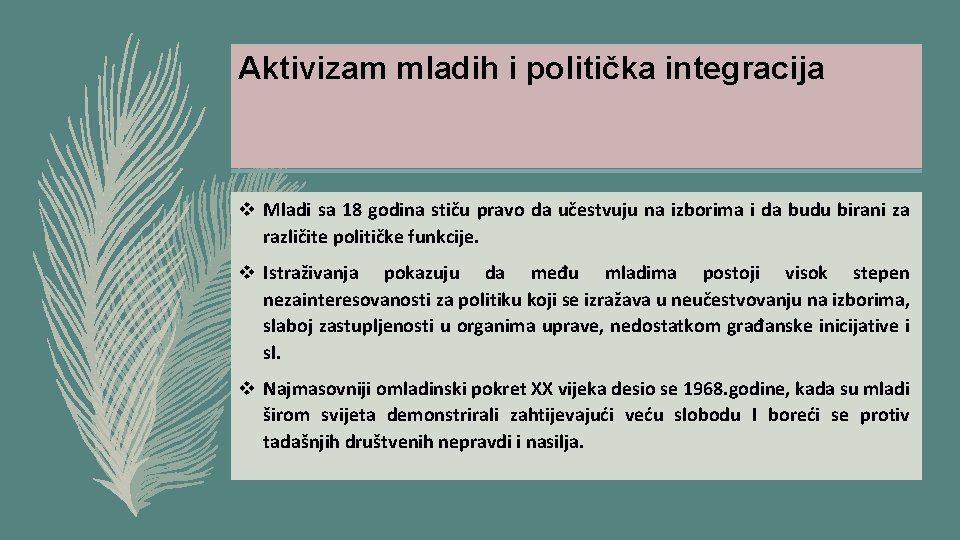 Aktivizam mladih i politička integracija

❖ Mladi sa 18 godina stiču pravo da učestvuju na izborima i da budu birani za različite političke funkcije.

❖ Istraživanja pokazuju da među mladima postoji visok stepen nezainteresovanosti za politiku koji se izražava u neučestvovanju na izborima, slaboj zastupljenosti u organima uprave, nedostatkom građanske inicijative i sl.

❖ Najmasovniji omladinski pokret XX vijeka desio se 1968.godine, kada su mladi širom svijeta demonstrirali zahtijevajući veću slobodu I boreći se protiv tadašnjih društvenih nepravdi i nasilja.